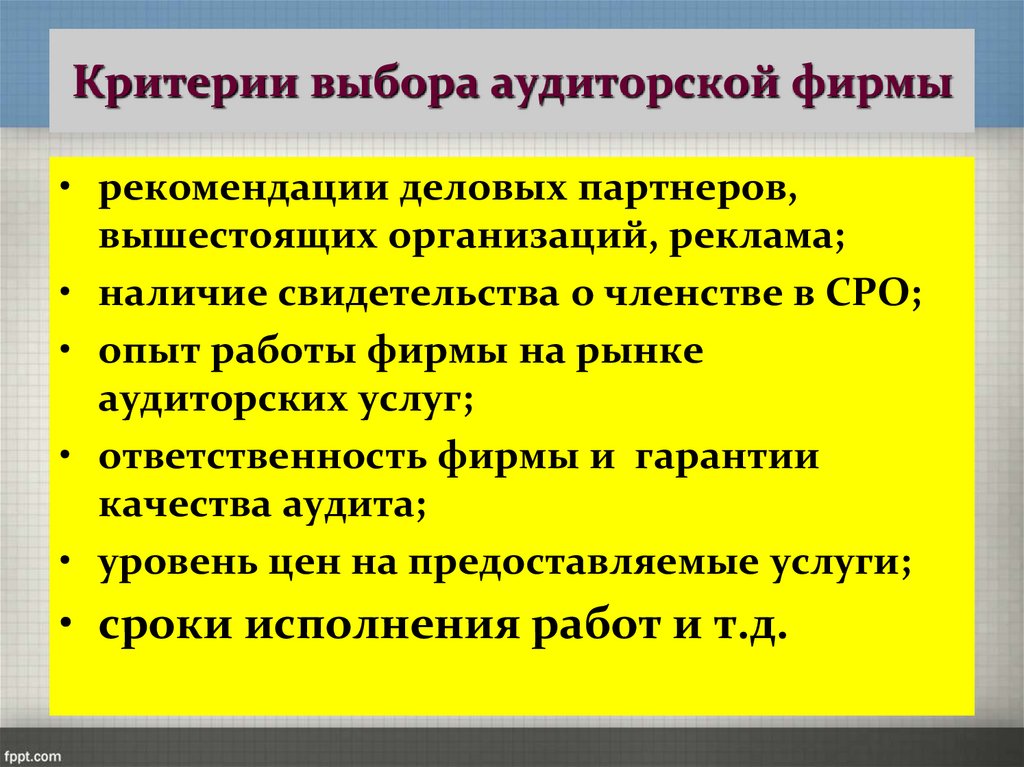 Критерии выбора аудиторской фирмы

• рекомендации деловых партнеров, вышестоящих организаций, реклама;
• наличие свидетельства о членстве в СРО;
• опыт работы фирмы на рынке аудиторских услуг;
• ответственность фирмы и гарантии качества аудита;
• уровень цен на предоставляемые услуги;
• сроки исполнения работ и т.д.

fppt.com